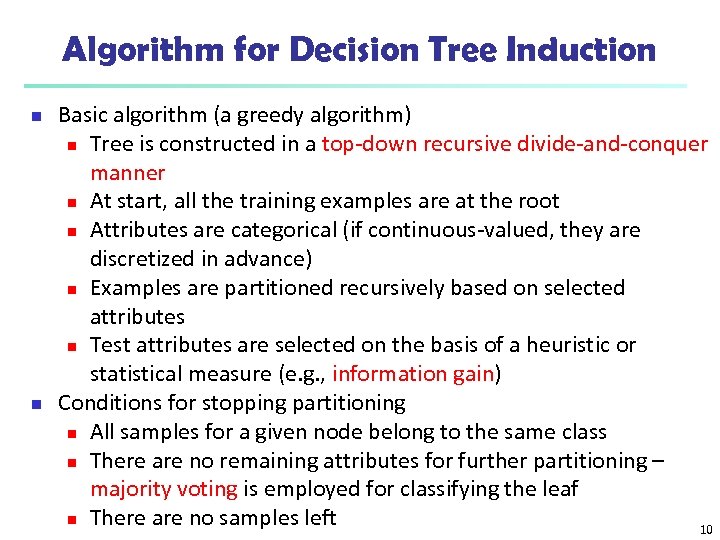 Algorithm for Decision Tree Induction

- Basic algorithm (a greedy algorithm)
  - Tree is constructed in a top-down recursive divide-and-conquer manner
  - At start, all the training examples are at the root
  - Attributes are categorical (if continuous-valued, they are discretized in advance)
  - Examples are partitioned recursively based on selected attributes
  - Test attributes are selected on the basis of a heuristic or statistical measure (e.g., information gain)
- Conditions for stopping partitioning
  - All samples for a given node belong to the same class
  - There are no remaining attributes for further partitioning – majority voting is employed for classifying the leaf
  - There are no samples left

10